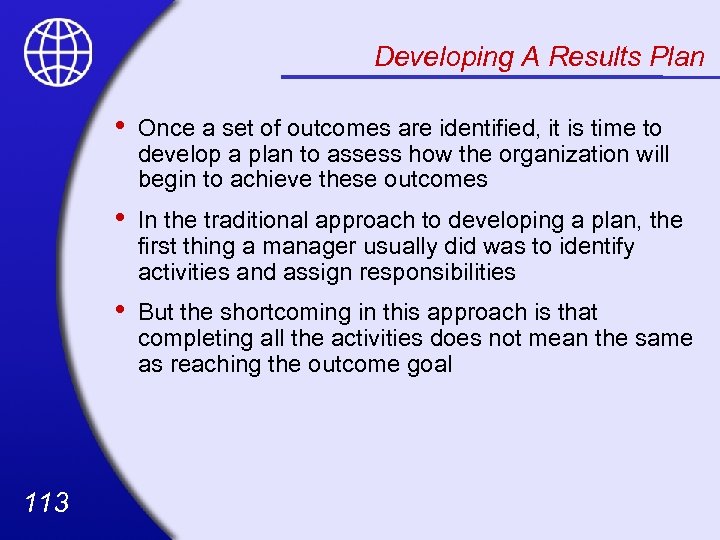 Developing A Results Plan

• Once a set of outcomes are identified, it is time to develop a plan to assess how the organization will begin to achieve these outcomes

• In the traditional approach to developing a plan, the first thing a manager usually did was to identify activities and assign responsibilities

• But the shortcoming in this approach is that completing all the activities does not mean the same as reaching the outcome goal

113